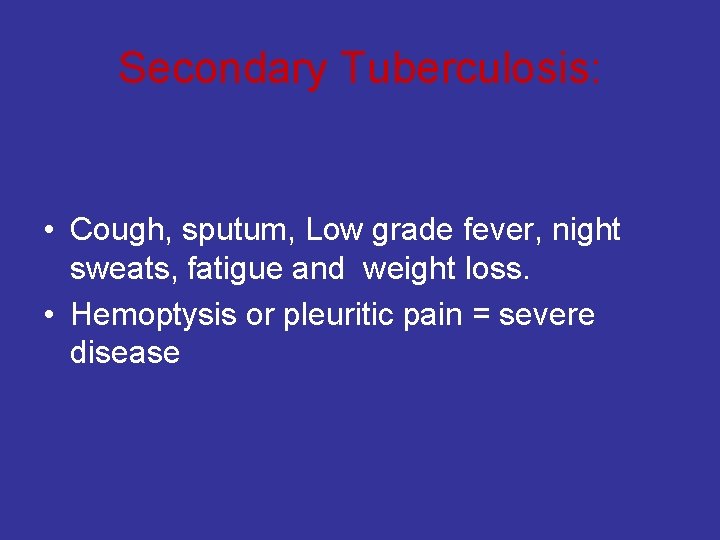 Secondary Tuberculosis:

• Cough, sputum, Low grade fever, night sweats, fatigue and weight loss.
• Hemoptysis or pleuritic pain = severe disease